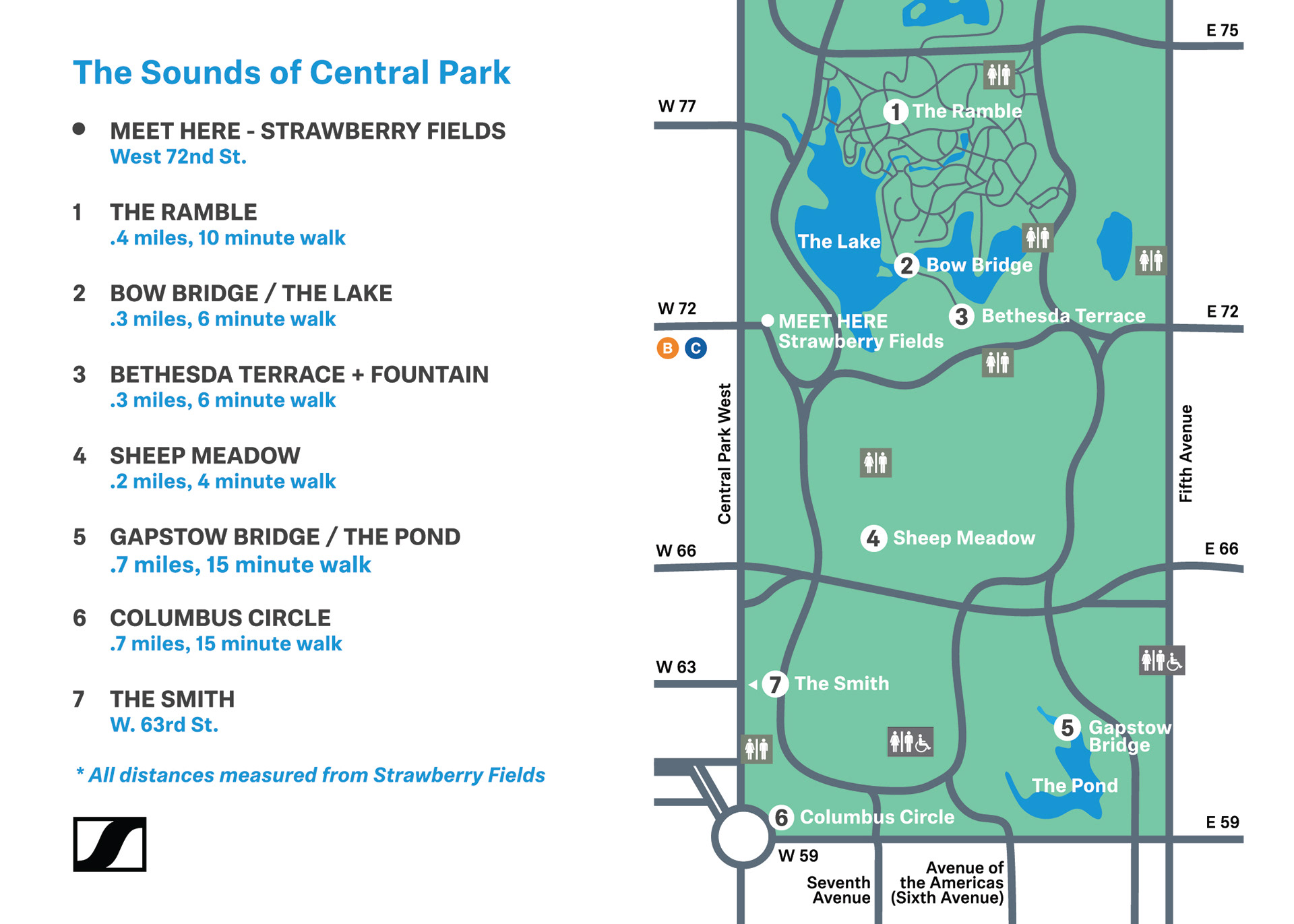 The Sounds of Central Park

MEET HERE - STRAWBERRY FIELDS
West 72nd St.

1 THE RAMBLE
.4 miles, 10 minute walk

2 BOW BRIDGE / THE LAKE
.3 miles, 6 minute walk

3 BETHESDA TERRACE + FOUNTAIN
.3 miles, 6 minute walk

4 SHEEP MEADOW
.2 miles, 4 minute walk

5 GAPSTOW BRIDGE / THE POND
.7 miles, 15 minute walk

6 COLUMBUS CIRCLE
.7 miles, 15 minute walk

7 THE SMITH
W. 63rd St.

* All distances measured from Strawberry Fields

E 75
W 77
1 The Ramble
The Lake
2 Bow Bridge
W 72
MEET HERE
Strawberry Fields
3 Bethesda Terrace
E 72
B C
Central Park West
Fifth Avenue
4 Sheep Meadow
W 66
E 66
W 63
7 The Smith
5 Gapstow Bridge
The Pond
6 Columbus Circle
E 59
W 59
Seventh Avenue
Avenue of the Americas (Sixth Avenue)